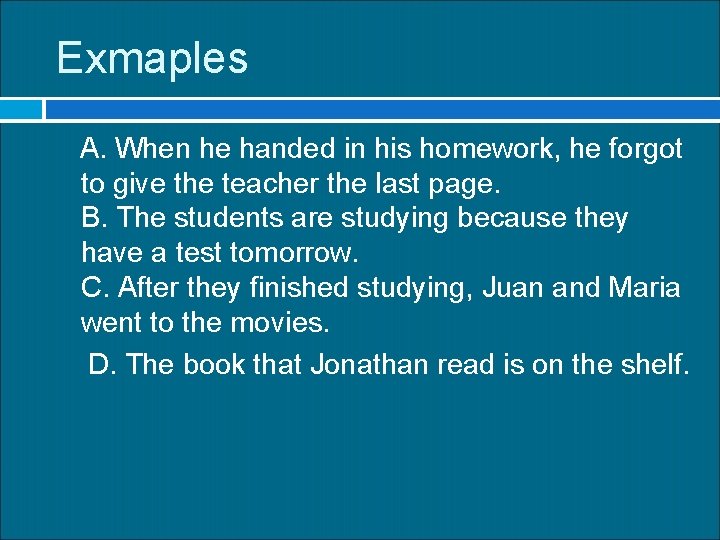 Exmaples

A. When he handed in his homework, he forgot to give the teacher the last page.
B. The students are studying because they have a test tomorrow.
C. After they finished studying, Juan and Maria went to the movies.
D. The book that Jonathan read is on the shelf.